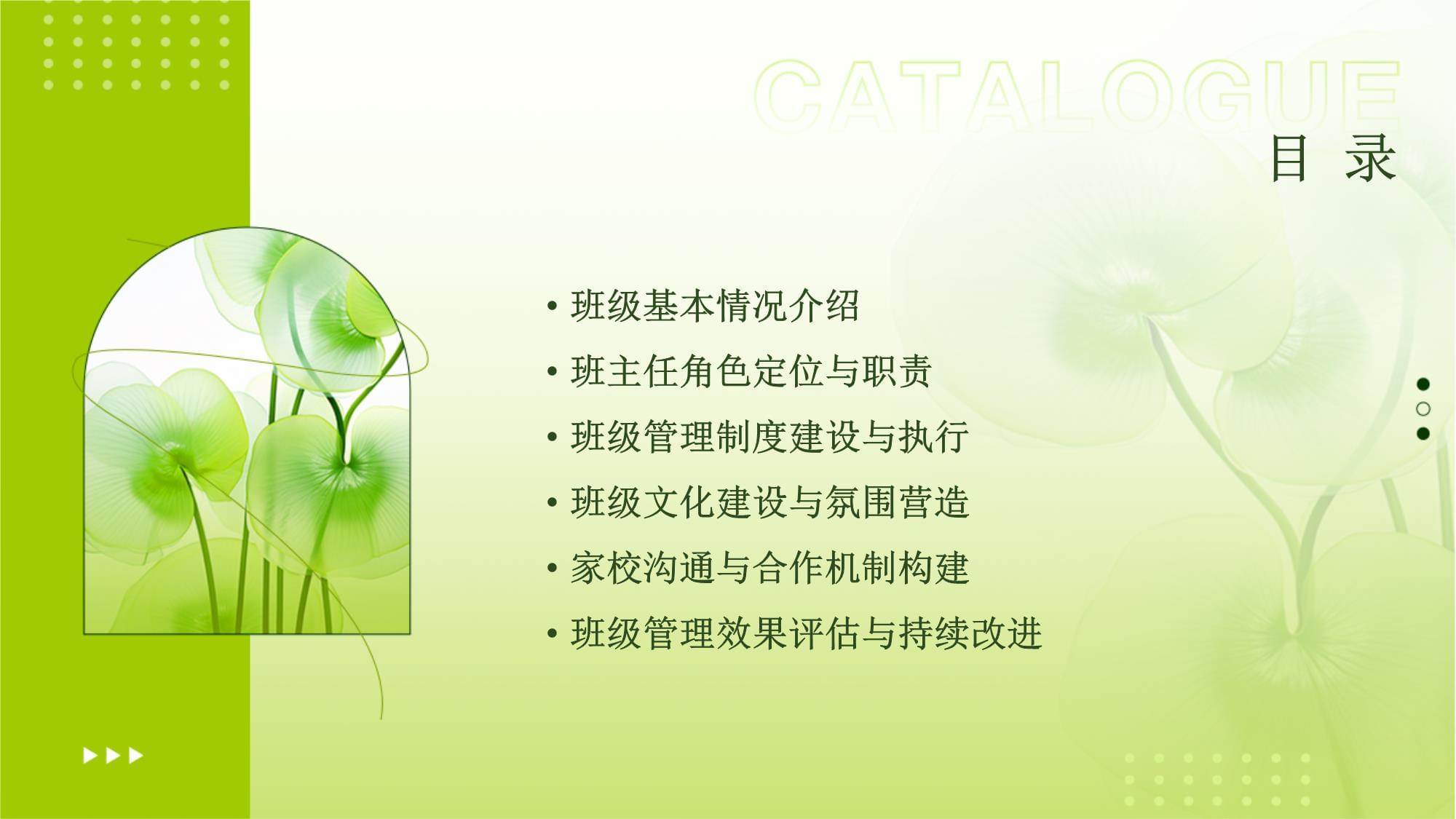 CATALOGUE

目 录

• 班级基本情况介绍
• 班主任角色定位与职责
• 班级管理制度建设与执行
• 班级文化建设与氛围营造
• 家校沟通与合作机制构建
• 班级管理效果评估与持续改进